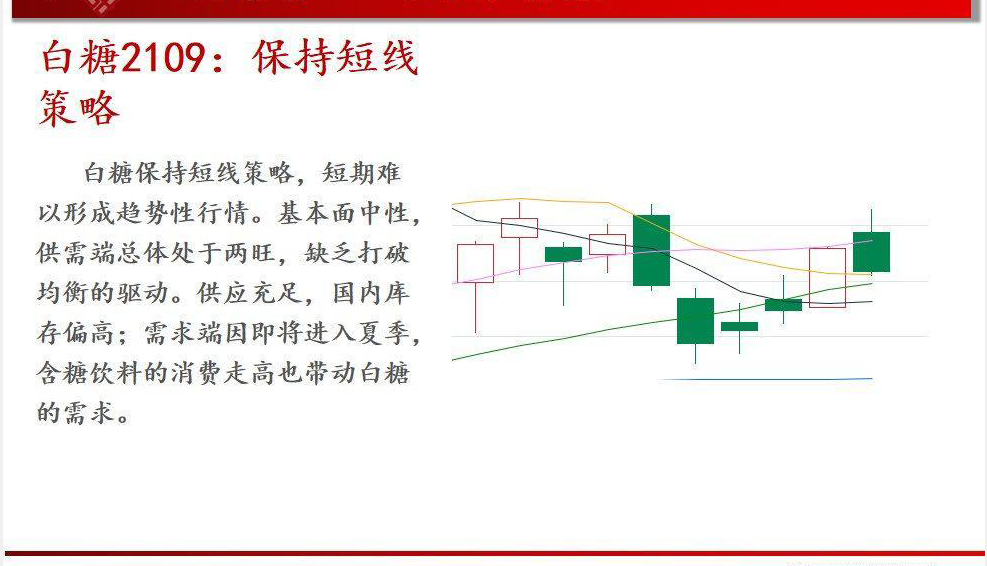 白糖2109：保持短线策略

白糖保持短线策略，短期难以形成趋势性行情。基本面中性，供需端总体处于两旺，缺乏打破均衡的驱动。供应充足，国内库存偏高；需求端因即将进入夏季，含糖饮料的消费走高也带动白糖的需求。